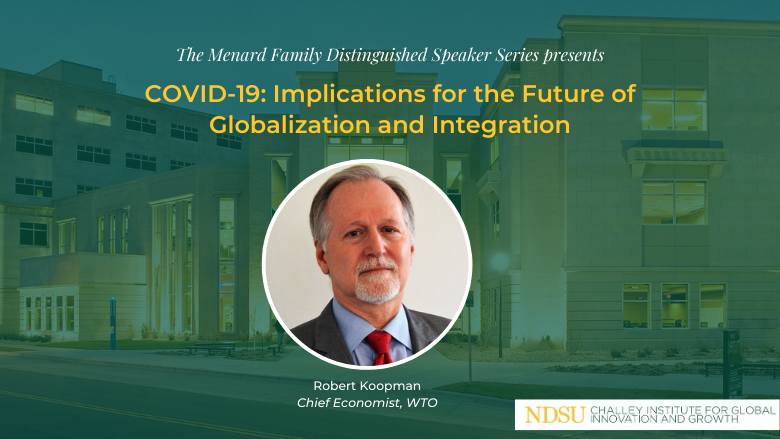 The Menard Family Distinguished Speaker Series presents

COVID-19: Implications for the Future of Globalization and Integration

Robert Koopman
Chief Economist, WTO

NDSU CHALLEY INSTITUTE FOR GLOBAL INNOVATION AND GROWTH